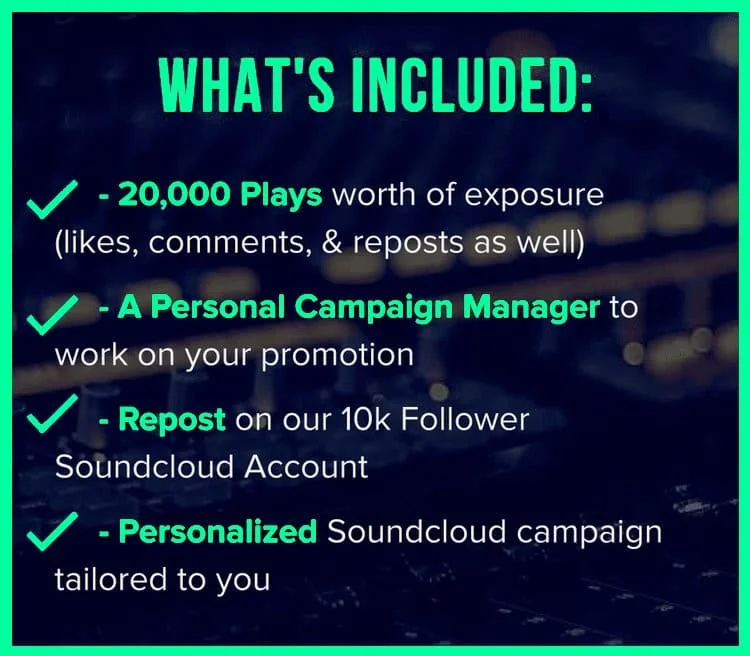 WHAT'S INCLUDED:

✓ - 20,000 Plays worth of exposure (likes, comments, & reposts as well)

✓ - A Personal Campaign Manager to work on your promotion

✓ - Repost on our 10k Follower Soundcloud Account

✓ - Personalized Soundcloud campaign tailored to you